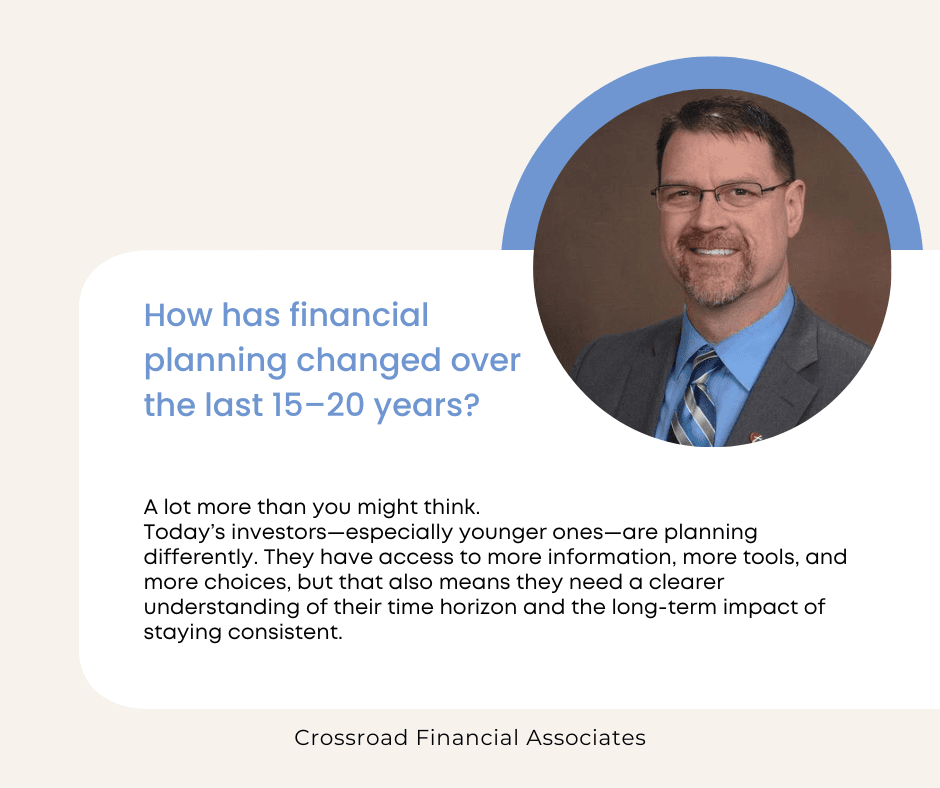 How has financial planning changed over the last 15–20 years?

A lot more than you might think.
Today's investors—especially younger ones—are planning differently. They have access to more information, more tools, and more choices, but that also means they need a clearer understanding of their time horizon and the long-term impact of staying consistent.

Crossroad Financial Associates